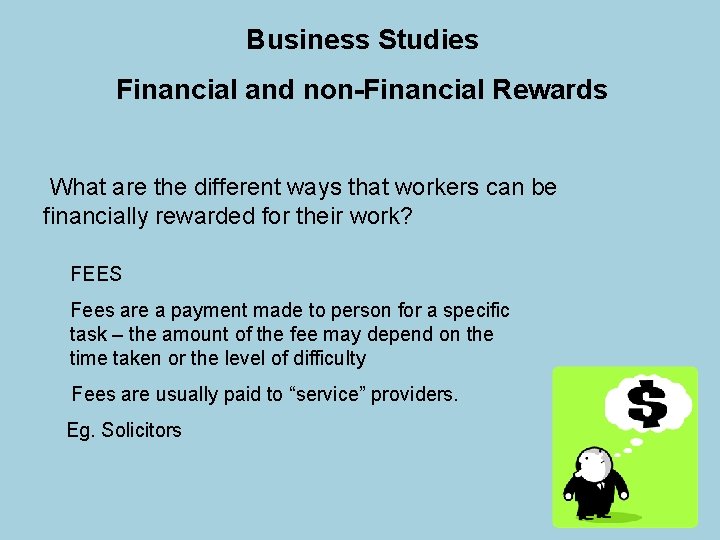 Business Studies

Financial and non-Financial Rewards

What are the different ways that workers can be financially rewarded for their work?

FEES

Fees are a payment made to person for a specific task – the amount of the fee may depend on the time taken or the level of difficulty

Fees are usually paid to “service” providers.

Eg. Solicitors

$